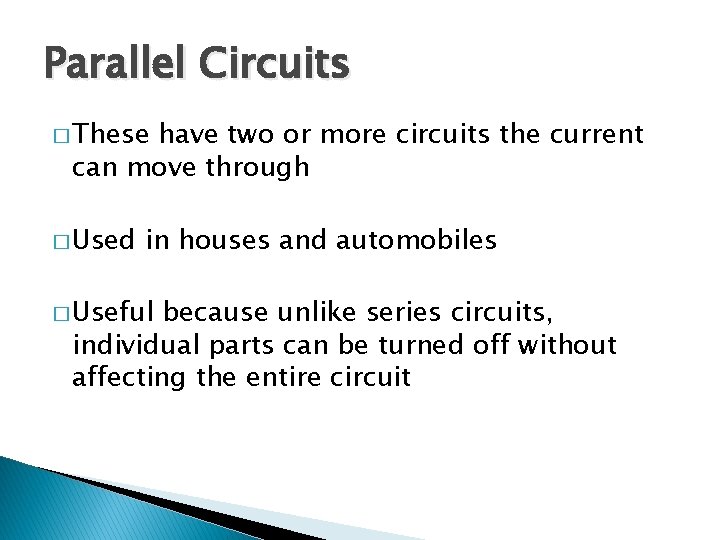 Parallel Circuits

□ These have two or more circuits the current can move through

□ Used in houses and automobiles

□ Useful because unlike series circuits, individual parts can be turned off without affecting the entire circuit